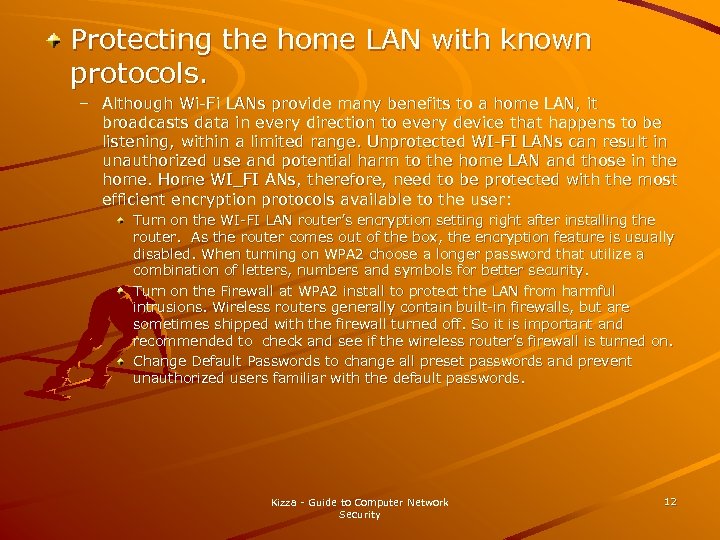 Protecting the home LAN with known protocols.

– Although Wi-Fi LANs provide many benefits to a home LAN, it broadcasts data in every direction to every device that happens to be listening, within a limited range. Unprotected WI-FI LANs can result in unauthorized use and potential harm to the home LAN and those in the home. Home WI_FI ANs, therefore, need to be protected with the most efficient encryption protocols available to the user:

Turn on the WI-FI LAN router's encryption setting right after installing the router. As the router comes out of the box, the encryption feature is usually disabled. When turning on WPA2 choose a longer password that utilize a combination of letters, numbers and symbols for better security.

Turn on the Firewall at WPA2 install to protect the LAN from harmful intrusions. Wireless routers generally contain built-in firewalls, but are sometimes shipped with the firewall turned off. So it is important and recommended to check and see if the wireless router's firewall is turned on.

Change Default Passwords to change all preset passwords and prevent unauthorized users familiar with the default passwords.

Kizza - Guide to Computer Network Security

12